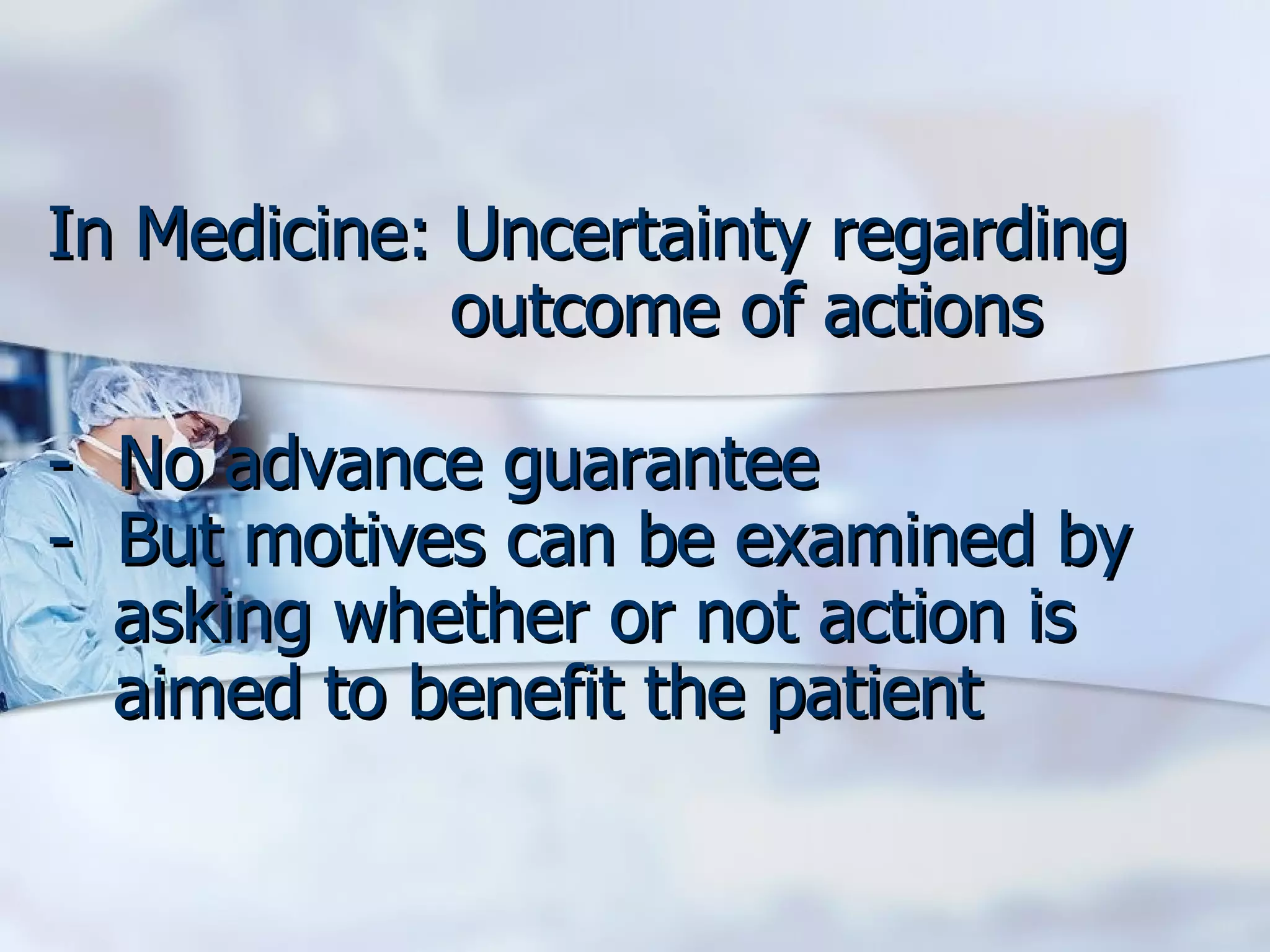 In Medicine: Uncertainty regarding outcome of actions

- No advance guarantee
- But motives can be examined by asking whether or not action is aimed to benefit the patient